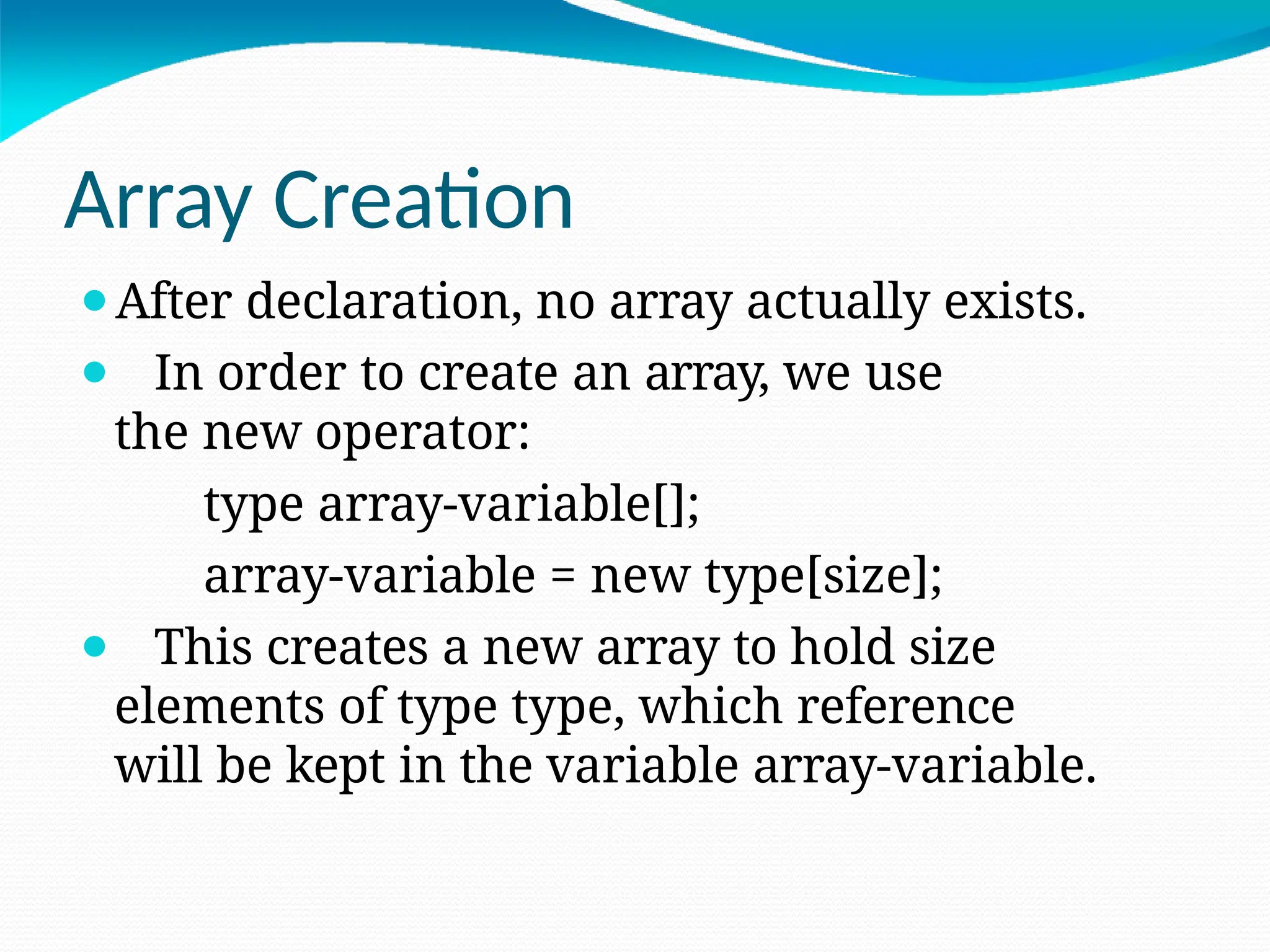 Array Creation

After declaration, no array actually exists.

In order to create an array, we use the new operator:

type array-variable[];

array-variable = new type[size];

This creates a new array to hold size elements of type type, which reference will be kept in the variable array-variable.